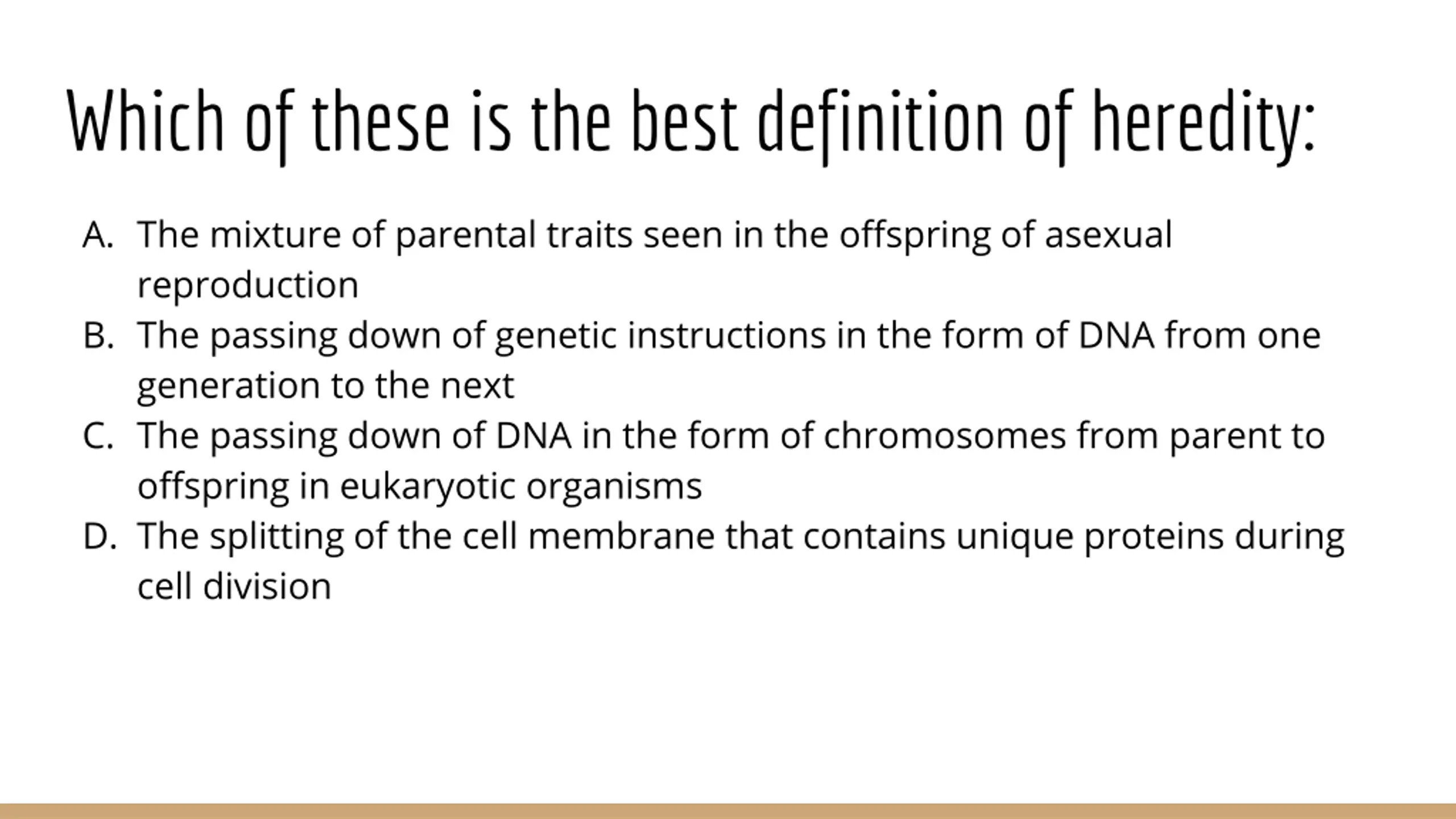 Which of these is the best definition of heredity:

A. The mixture of parental traits seen in the offspring of asexual reproduction
B. The passing down of genetic instructions in the form of DNA from one generation to the next
C. The passing down of DNA in the form of chromosomes from parent to offspring in eukaryotic organisms
D. The splitting of the cell membrane that contains unique proteins during cell division